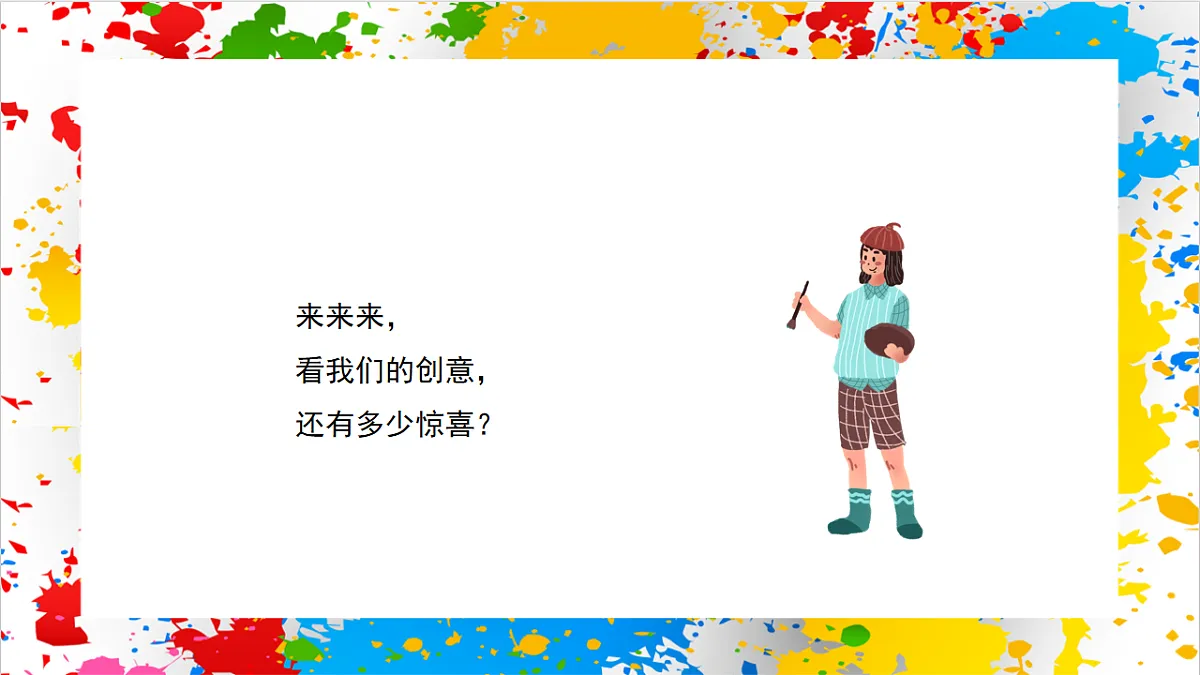 来来来，
看我们的创意，
还有多少惊喜？